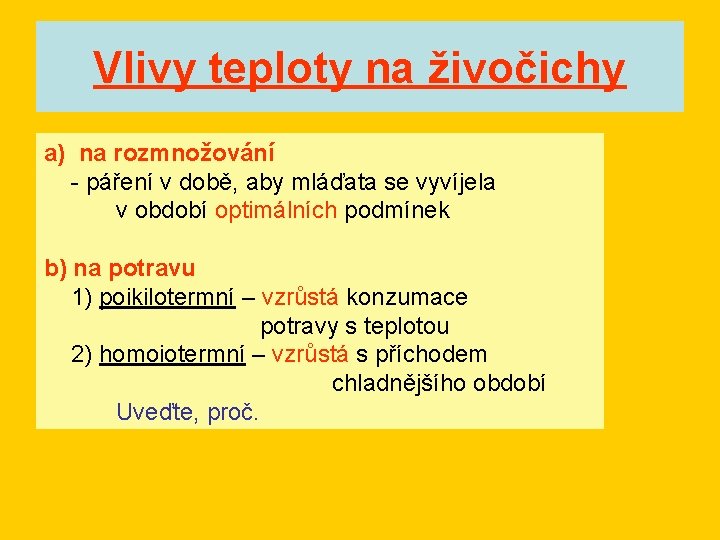 Vlivy teploty na živočichy

a) na rozmnožování
- páření v době, aby mláďata se vyvíjela v období optimálních podmínek

b) na potravu
1) poikilotermní – vzrůstá konzumace potravy s teplotou
2) homoiotermní – vzrůstá s příchodem chladnějšího období
Uveďte, proč.